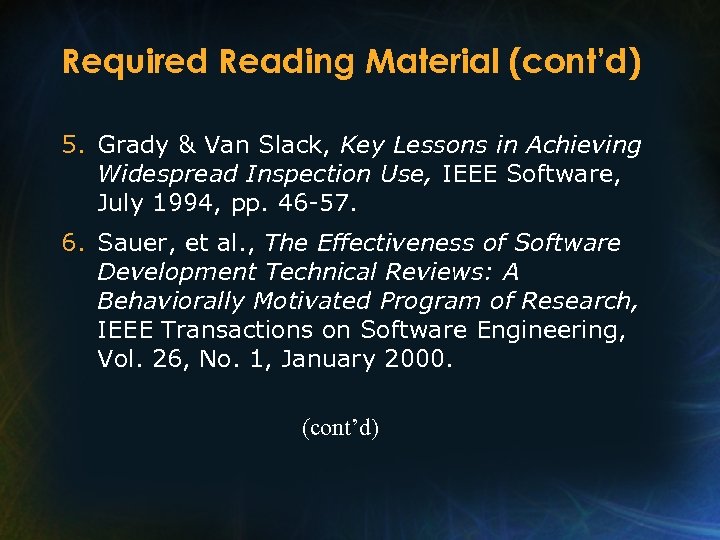 Required Reading Material (cont'd)

5. Grady & Van Slack, Key Lessons in Achieving Widespread Inspection Use, IEEE Software, July 1994, pp. 46-57.

6. Sauer, et al., The Effectiveness of Software Development Technical Reviews: A Behaviorally Motivated Program of Research, IEEE Transactions on Software Engineering, Vol. 26, No. 1, January 2000.

(cont'd)